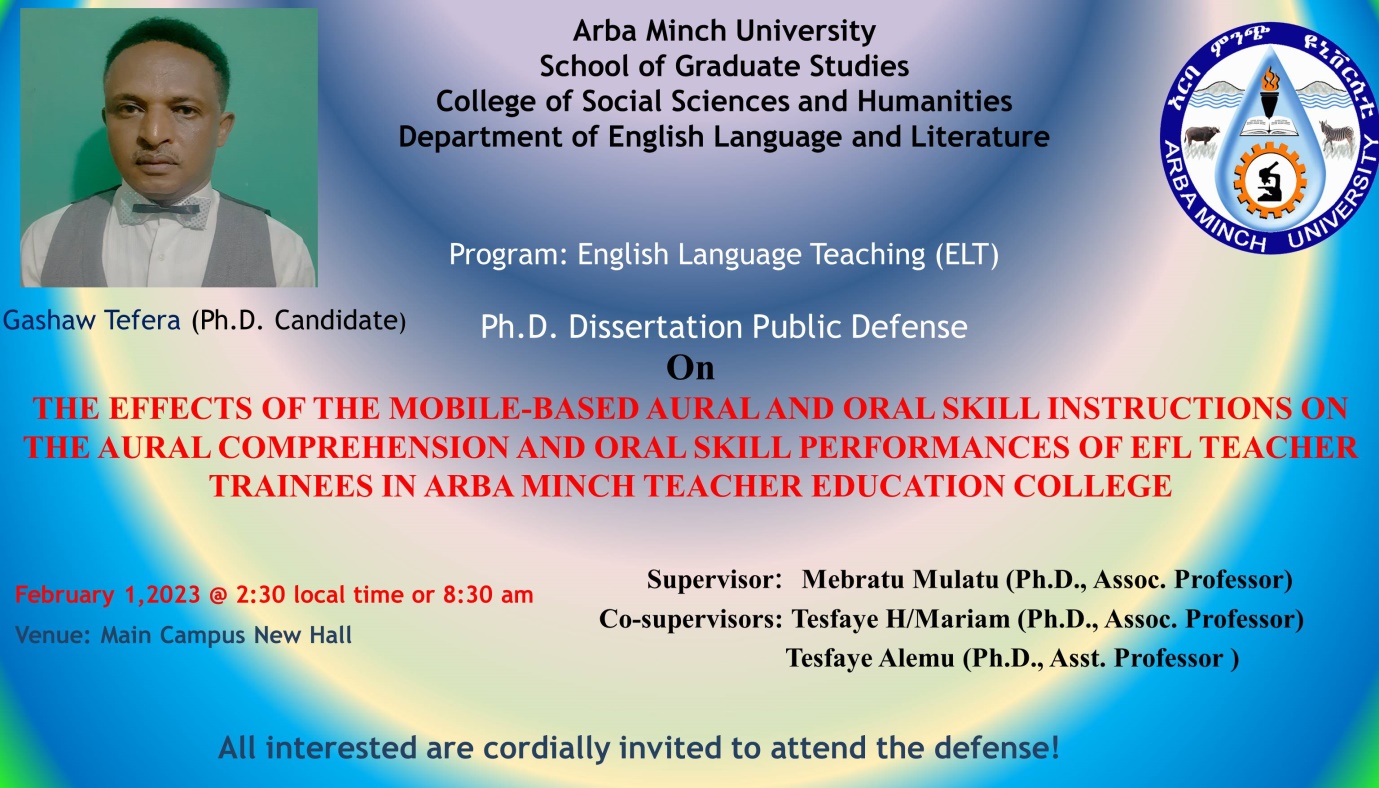 Arba Minch University
School of Graduate Studies
College of Social Sciences and Humanities
Department of English Language and Literature

አርባ ምንጭ ዩኒቨርሲቲ
ARBA MINCH UNIVERSITY

Program: English Language Teaching (ELT)

Gashaw Tefera (Ph.D. Candidate)

Ph.D. Dissertation Public Defense
On
THE EFFECTS OF THE MOBILE-BASED AURAL AND ORAL SKILL INSTRUCTIONS ON THE AURAL COMPREHENSION AND ORAL SKILL PERFORMANCES OF EFL TEACHER TRAINEES IN ARBA MINCH TEACHER EDUCATION COLLEGE

February 1,2023 @ 2:30 local time or 8:30 am
Venue: Main Campus New Hall

Supervisor: Mebratu Mulatu (Ph.D., Assoc. Professor)
Co-supervisors: Tesfaye H/Mariam (Ph.D., Assoc. Professor)
Tesfaye Alemu (Ph.D., Asst. Professor )

All interested are cordially invited to attend the defense!